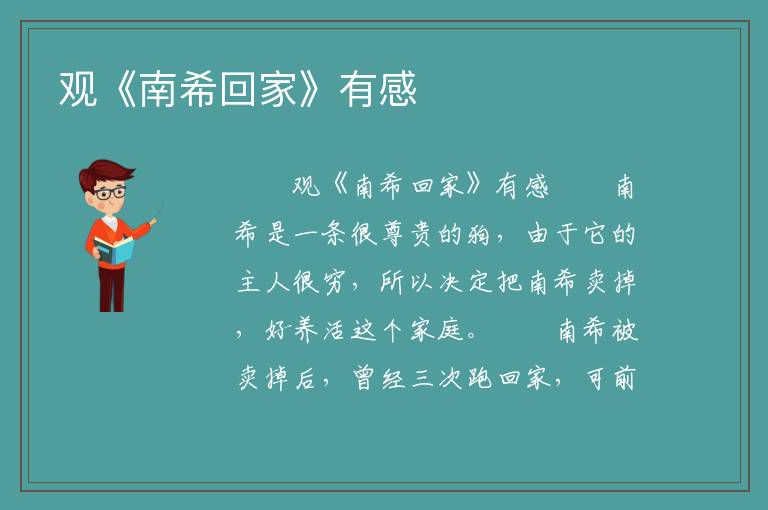 观《南希回家》有感

观《南希回家》有感　　南希是一条很尊贵的狗，由于它的主人很穷，所以决定把南希卖掉，好养活这个家庭。　　南希被卖掉后，曾经三次跑回家，可前